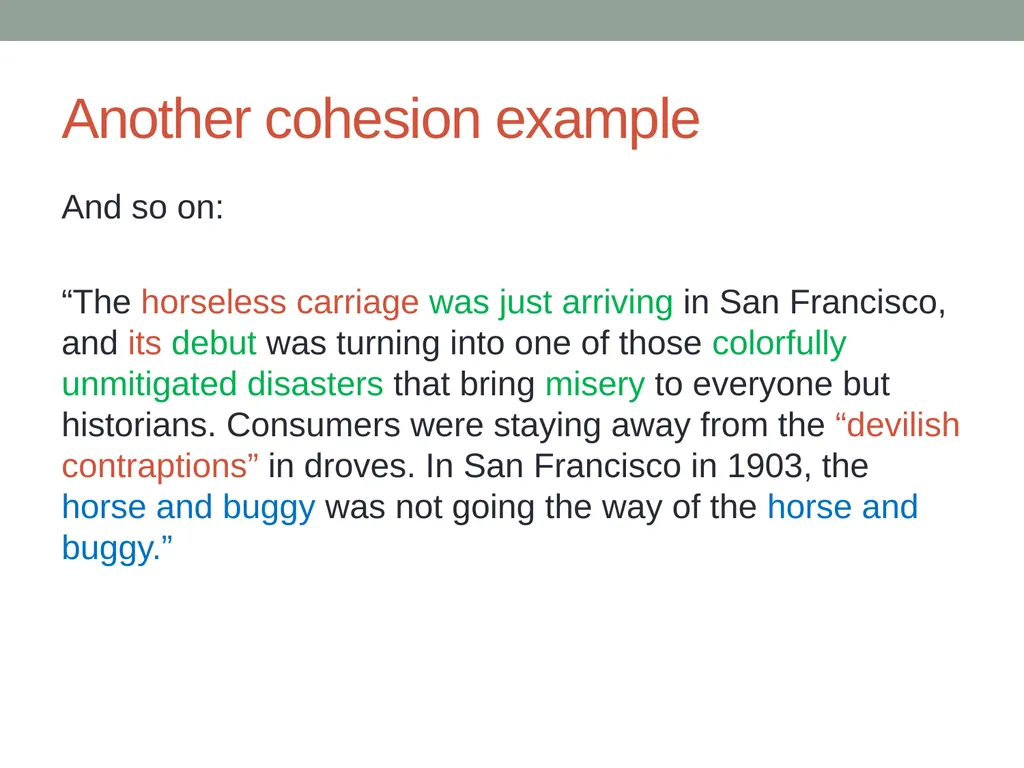 Another cohesion example

And so on:

“The horseless carriage was just arriving in San Francisco, and its debut was turning into one of those colorfully unmitigated disasters that bring misery to everyone but historians. Consumers were staying away from the “devilish contraptions” in droves. In San Francisco in 1903, the horse and buggy was not going the way of the horse and buggy.”